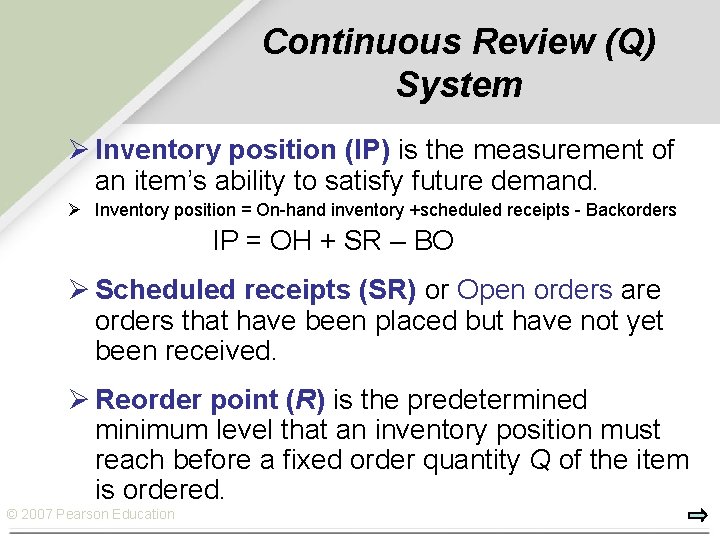 Continuous Review (Q) System

➢ Inventory position (IP) is the measurement of an item's ability to satisfy future demand.

➢ Inventory position = On-hand inventory +scheduled receipts - Backorders

IP = OH + SR – BO

➢ Scheduled receipts (SR) or Open orders are orders that have been placed but have not yet been received.

➢ Reorder point (R) is the predetermined minimum level that an inventory position must reach before a fixed order quantity Q of the item is ordered.

© 2007 Pearson Education

⇨